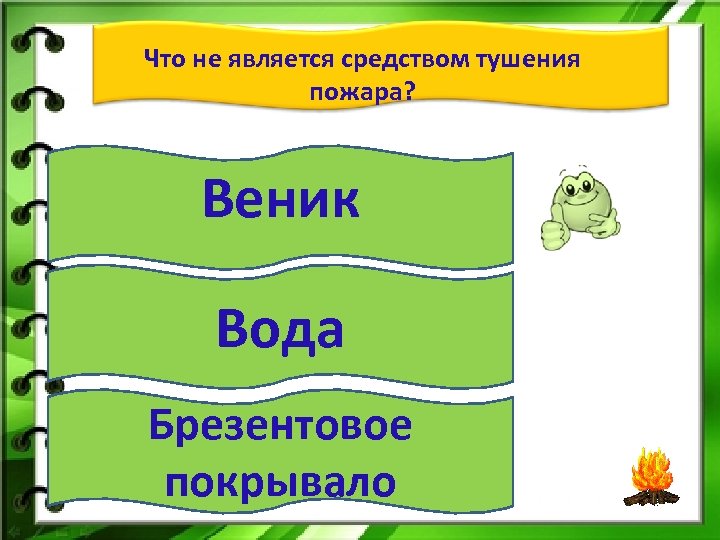 Что не является средством тушения пожара?

Веник

Вода

Брезентовое покрывало